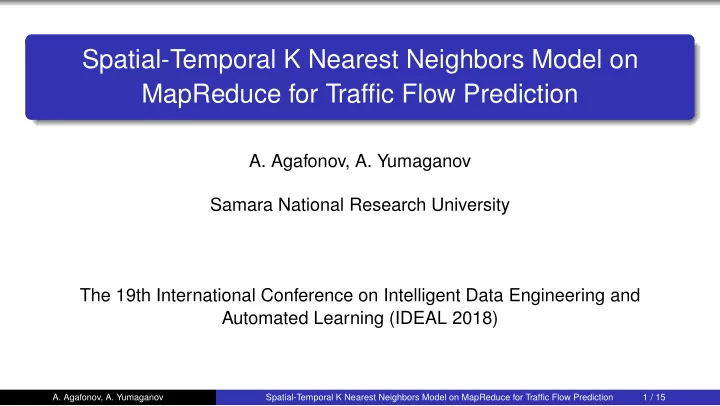 Spatial-Temporal K Nearest Neighbors Model on MapReduce for Traffic Flow Prediction

A. Agafonov, A. Yumaganov

Samara National Research University

The 19th International Conference on Intelligent Data Engineering and Automated Learning (IDEAL 2018)

A. Agafonov, A. Yumaganov
Spatial-Temporal K Nearest Neighbors Model on MapReduce for Traffic Flow Prediction
1 / 15